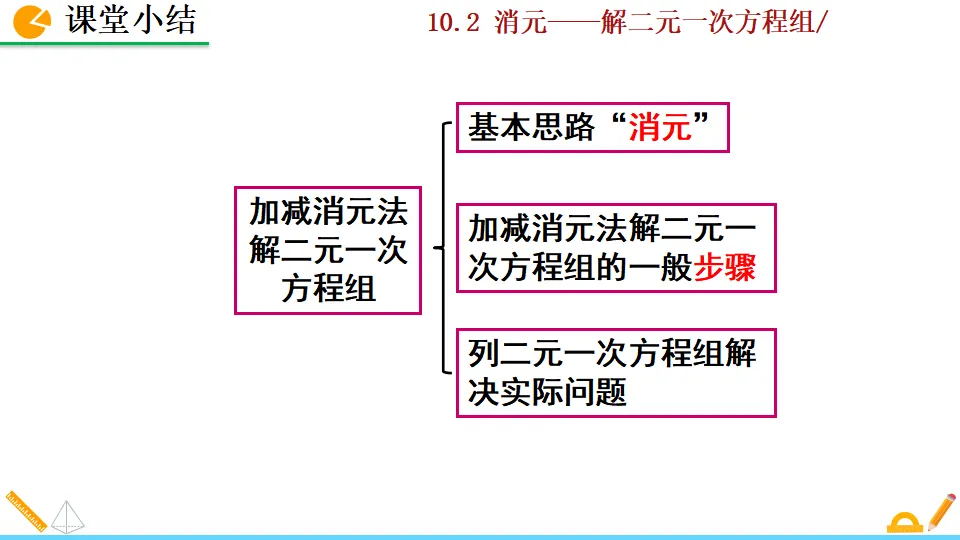 课堂小结

10.2 消元——解二元一次方程组/

加减消元法解二元一次方程组

基本思路“消元”

加减消元法解二元一次方程组的一般步骤

列二元一次方程组解决实际问题